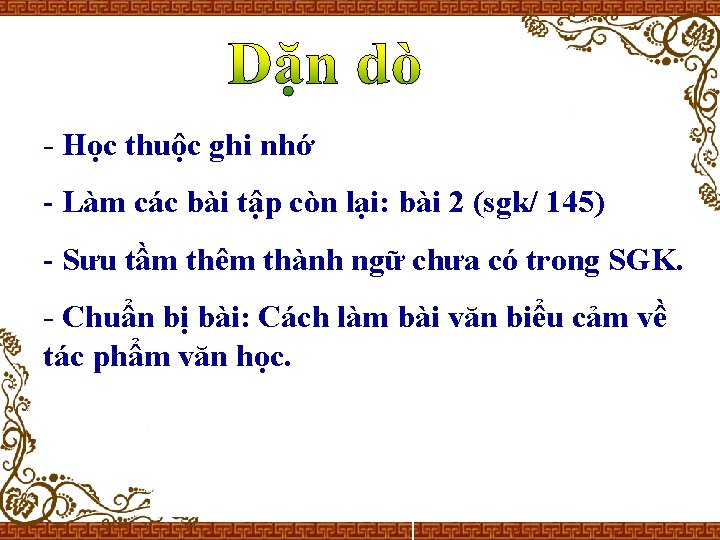 Dặn dò

- Học thuộc ghi nhớ

- Làm các bài tập còn lại: bài 2 (sgk/ 145)

- Sưu tầm thêm thành ngữ chưa có trong SGK.

- Chuẩn bị bài: Cách làm bài văn biểu cảm về tác phẩm văn học.